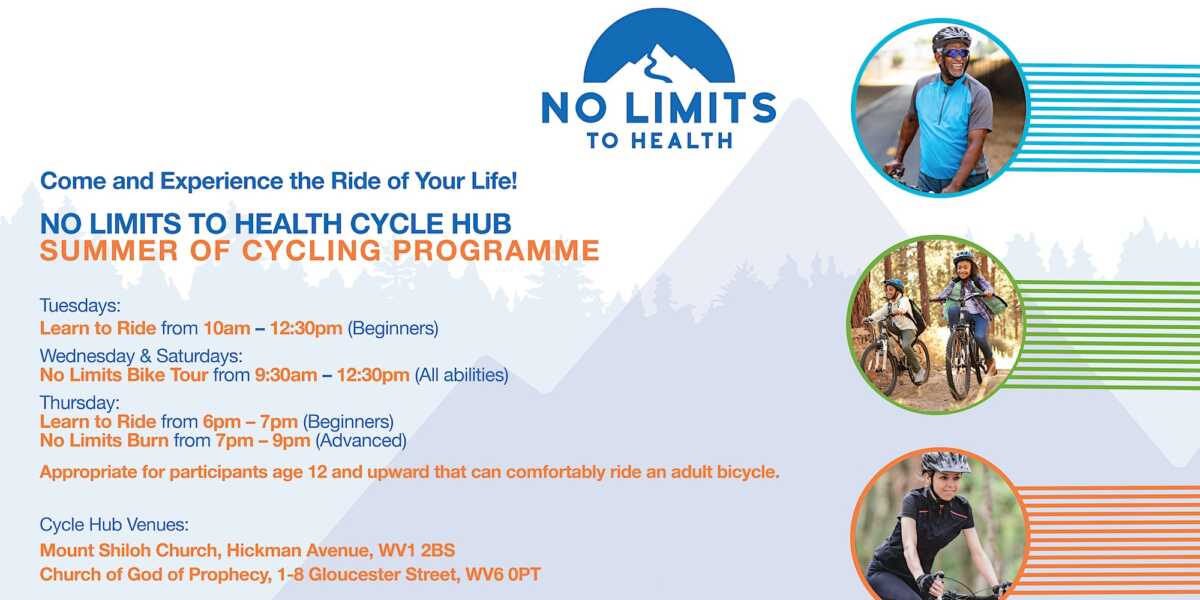 NO LIMITS
TO HEALTH

Come and Experience the Ride of Your Life!

NO LIMITS TO HEALTH CYCLE HUB
SUMMER OF CYCLING PROGRAMME

Tuesdays:
Learn to Ride from 10am – 12:30pm (Beginners)

Wednesday & Saturdays:
No Limits Bike Tour from 9:30am – 12:30pm (All abilities)

Thursday:
Learn to Ride from 6pm – 7pm (Beginners)
No Limits Burn from 7pm – 9pm (Advanced)

Appropriate for participants age 12 and upward that can comfortably ride an adult bicycle.

Cycle Hub Venues:
Mount Shiloh Church, Hickman Avenue, WV1 2BS
Church of God of Prophecy, 1-8 Gloucester Street, WV6 0PT